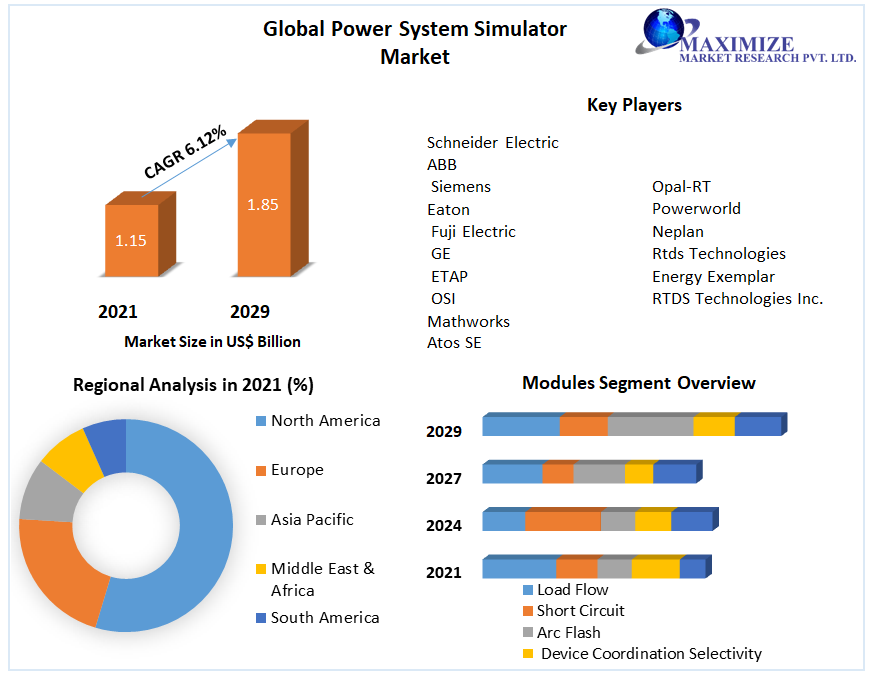 Global Power System Simulator Market

MAXIMIZE
MARKET RESEARCH PVT. LTD.

CAGR 6.12%

1.15

1.85

2021

2029

Market Size in US$ Billion

Key Players

Schneider Electric
ABB
Siemens
Eaton
Fuji Electric
GE
ETAP
OSI
Mathworks
Atos SE

Opal-RT
Powerworld
Neplan
Rtds Technologies
Energy Exemplar
RTDS Technologies Inc.

Regional Analysis in 2021 (%)

North America
Europe
Asia Pacific
Middle East & Africa
South America

Modules Segment Overview

2029
2027
2024
2021

Load Flow
Short Circuit
Arc Flash
Device Coordination Selectivity